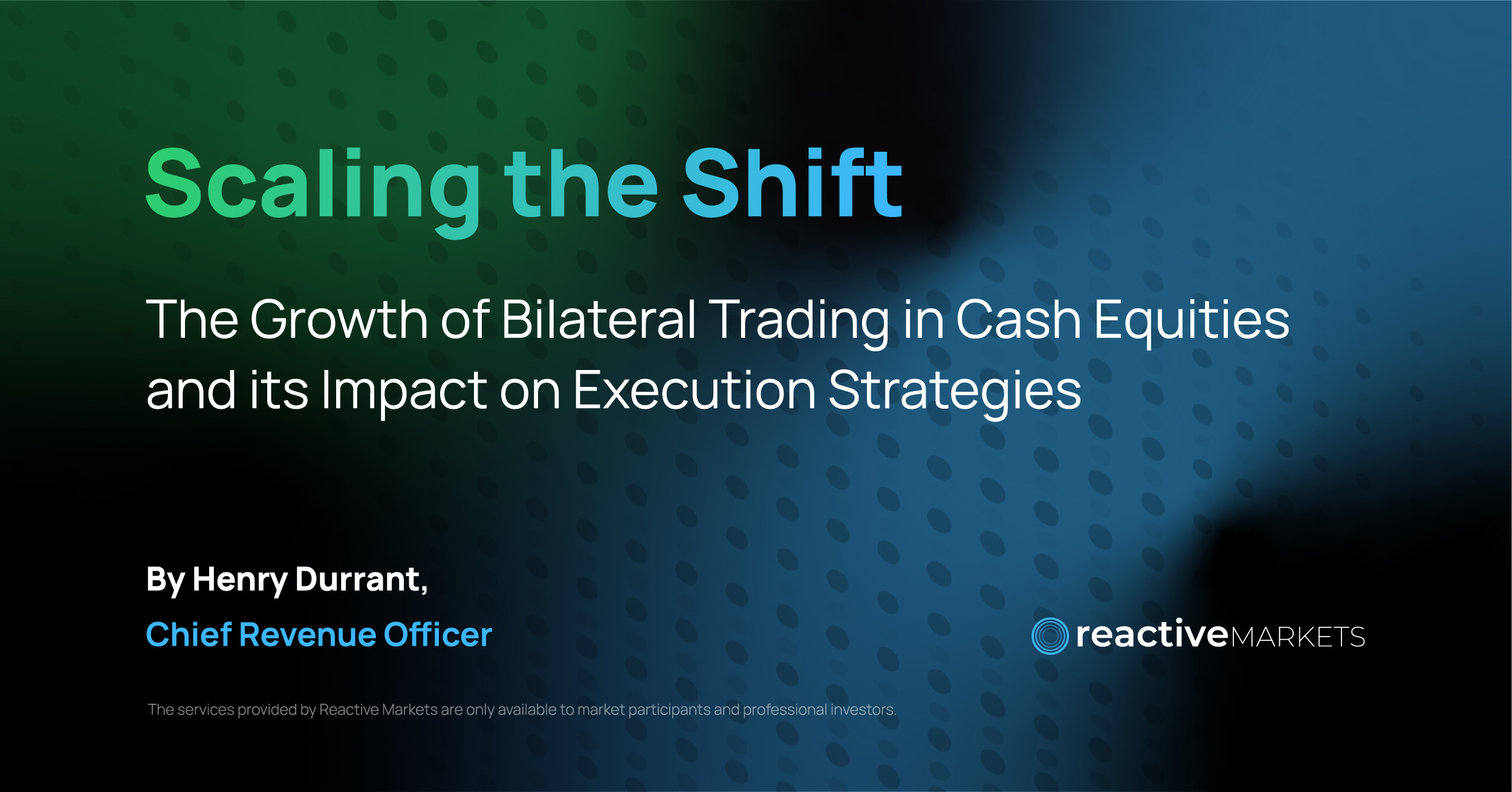 Scaling the Shift

The Growth of Bilateral Trading in Cash Equities and its Impact on Execution Strategies

By Henry Durrant,

Chief Revenue Officer

reactiveMARKETS

The services provided by Reactive Markets are only available to market participants and professional investors.